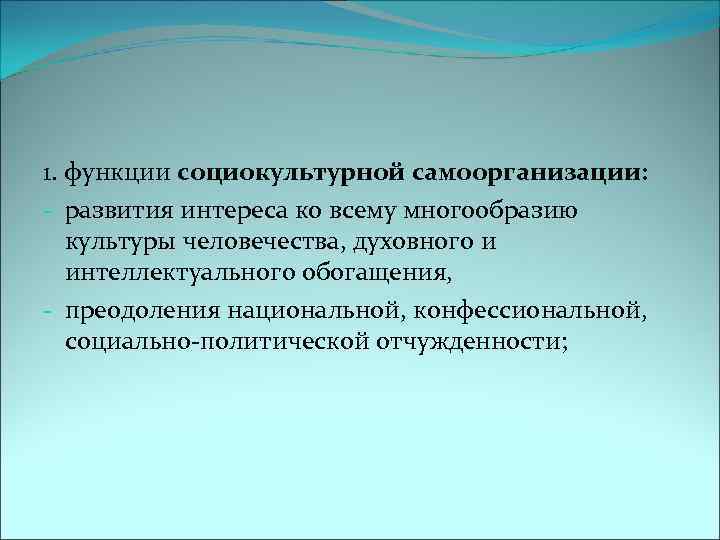 1. функции социокультурной самоорганизации:
- развития интереса ко всему многообразию культуры человечества, духовного и интеллектуального обогащения,
- преодоления национальной, конфессиональной, социально-политической отчужденности;